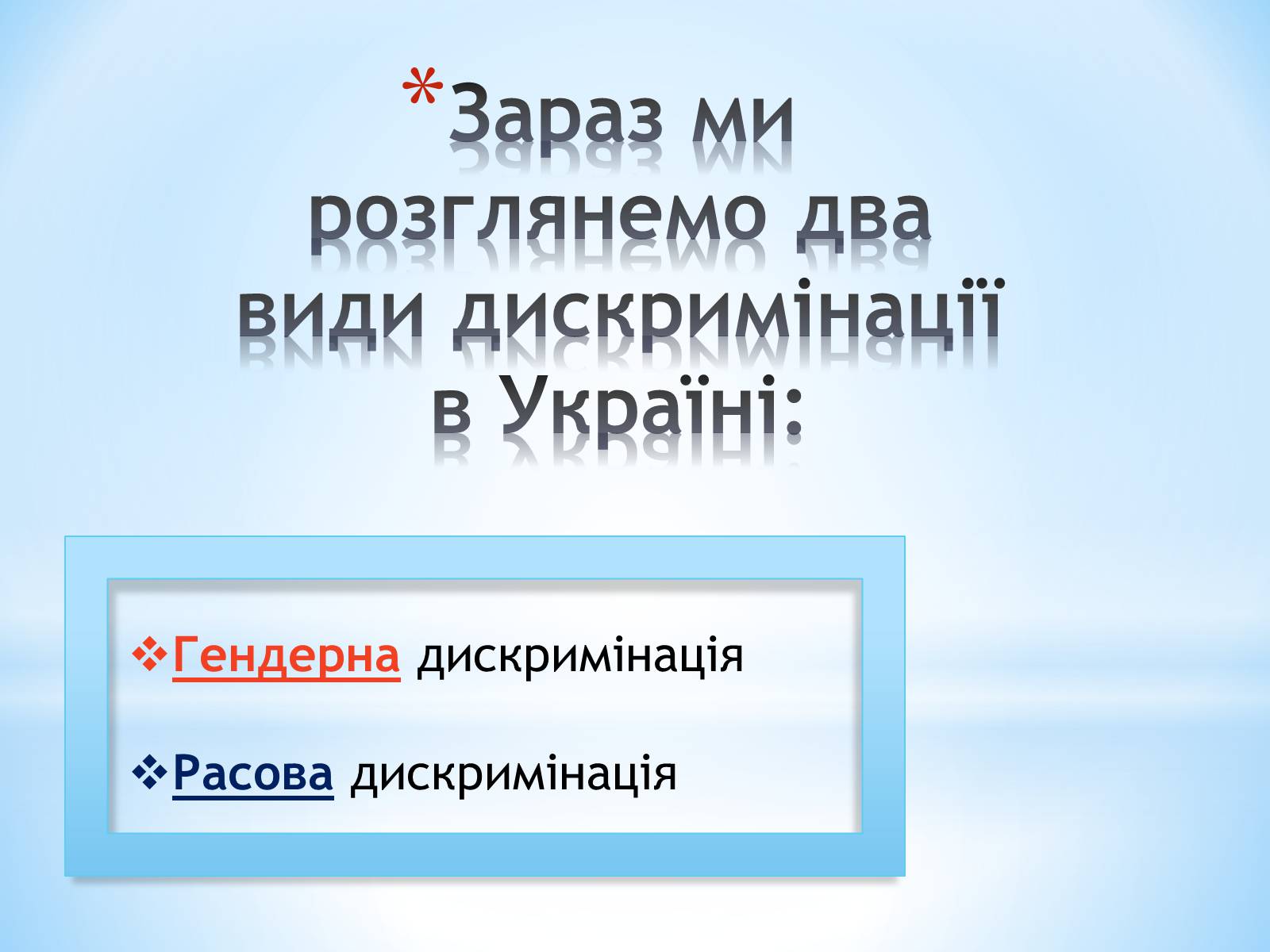 *Зараз ми розглянемо два види дискримінації в Україні:

❖Гендерна дискримінація

❖Расова дискримінація